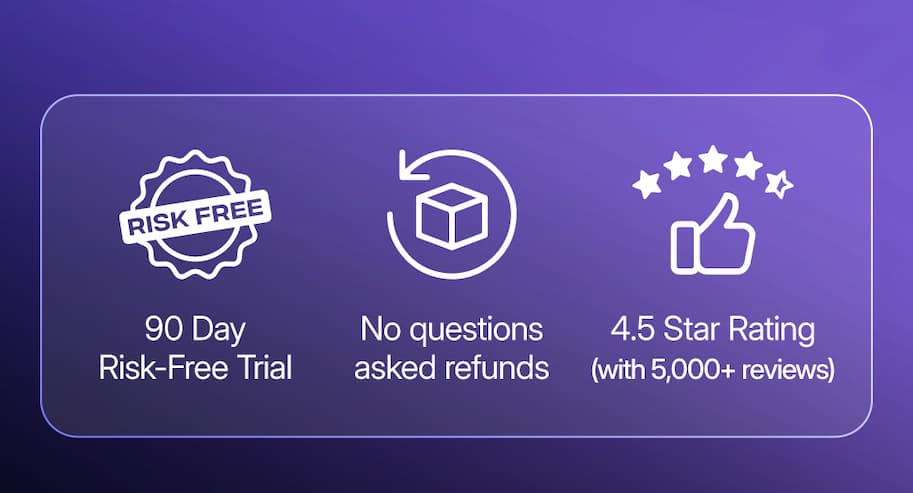 RISK FREE

90 Day Risk-Free Trial

No questions asked refunds

4.5 Star Rating (with 5,000+ reviews)